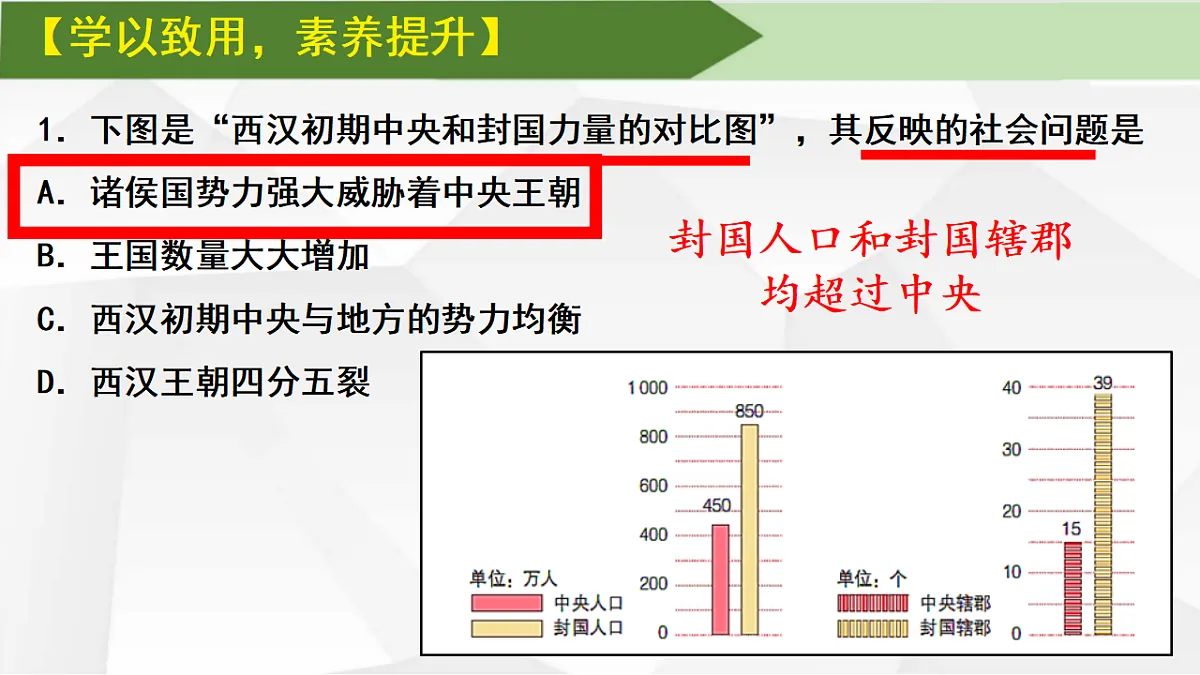 【学以致用，素养提升】

1. 下图是“西汉初期中央和封国力量的对比图”，其反映的社会问题是

A. 诸侯国势力强大威胁着中央王朝

B. 王国数量大大增加

C. 西汉初期中央与地方的势力均衡

D. 西汉王朝四分五裂

封国人口和封国辖郡均超过中央

1 000
800
600
400
200
0
450
850
单位：万人
中央人口
封国人口

40
30
20
10
0
15
39
单位：个
中央辖郡
封国辖郡